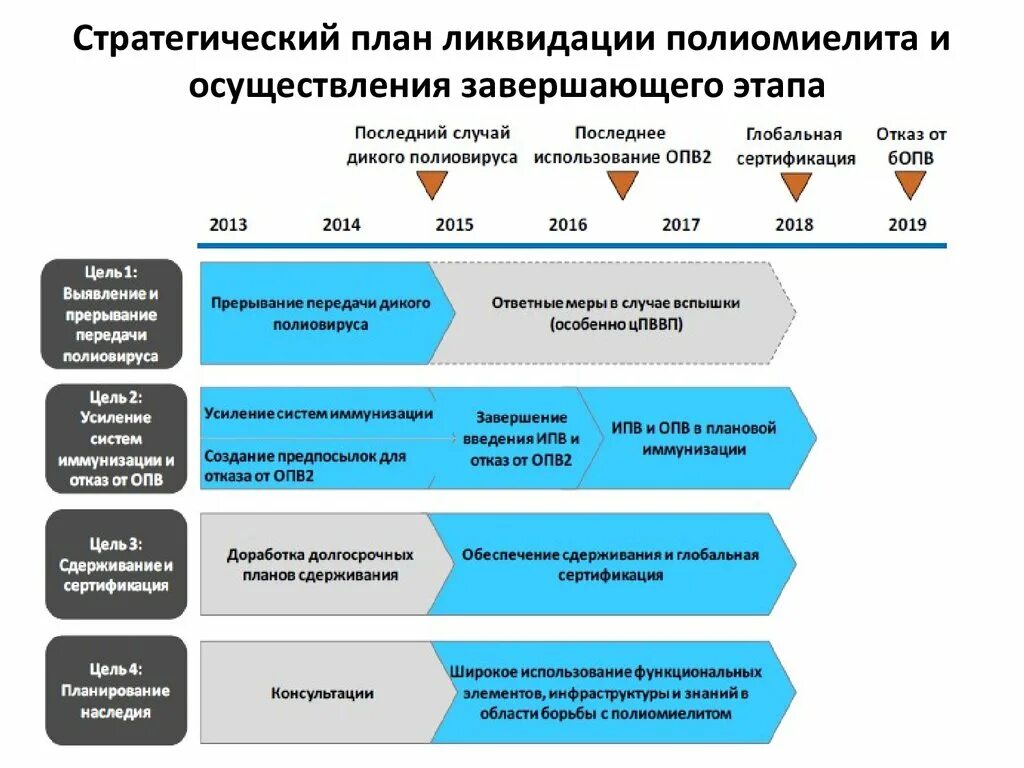 Стратегический план ликвидации полиомиелита и осуществления завершающего этапа

Последний случай дикого полиовируса

Последнее использование ОПВ2

Глобальная сертификация

Отказ от бОПВ

2013 2014 2015 2016 2017 2018 2019

Цель 1: Выявление и прерывание передачи полиовируса

Прерывание передачи дикого полиовируса

Ответные меры в случае вспышки (особенно цПВВП)

Цель 2: Усиление систем иммунизации и отказ от ОПВ

Усиление систем иммунизации

Создание предпосылок для отказа от ОПВ2

Завершение введения ИПВ и отказ от ОПВ2

ИПВ и ОПВ в плановой иммунизации

Цель 3: Сдерживание и сертификация

Доработка долгосрочных планов сдерживания

Обеспечение сдерживания и глобальная сертификация

Цель 4: Планирование наследия

Консультации

Широкое использование функциональных элементов, инфраструктуры и знаний в области борьбы с полиомиелитом